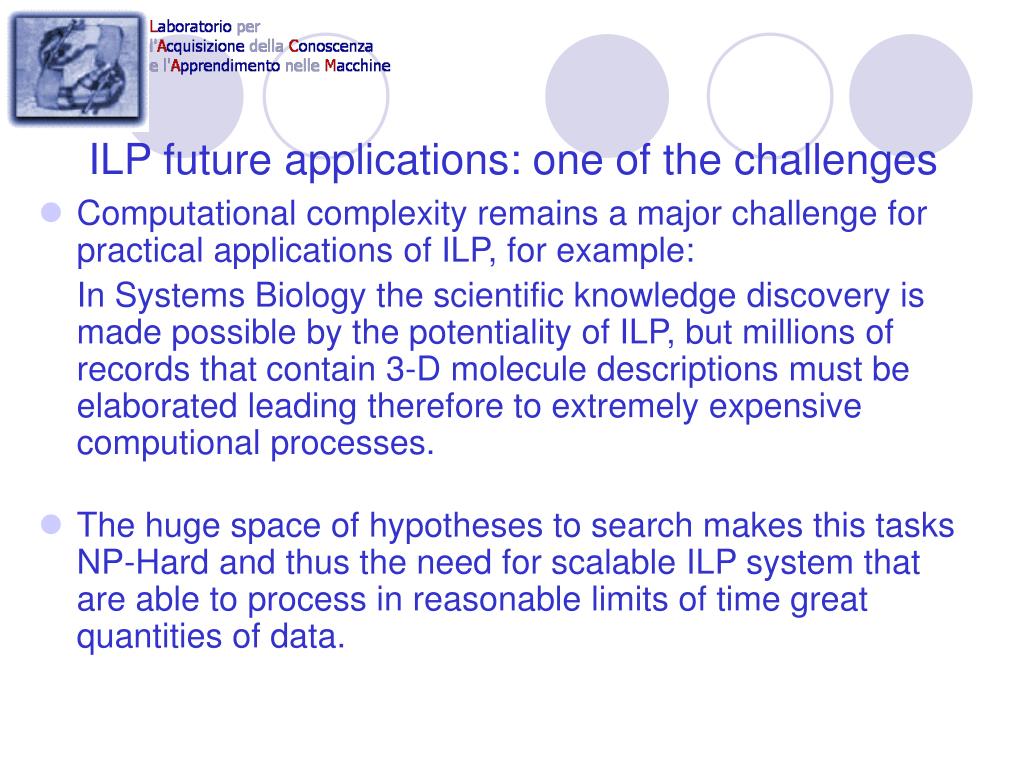 Laboratorio per
l'Acquisizione della Conoscenza
e l'Apprendimento nelle Macchine

ILP future applications: one of the challenges

Computational complexity remains a major challenge for practical applications of ILP, for example:

In Systems Biology the scientific knowledge discovery is made possible by the potentiality of ILP, but millions of records that contain 3-D molecule descriptions must be elaborated leading therefore to extremely expensive computional processes.

The huge space of hypotheses to search makes this tasks NP-Hard and thus the need for scalable ILP system that are able to process in reasonable limits of time great quantities of data.